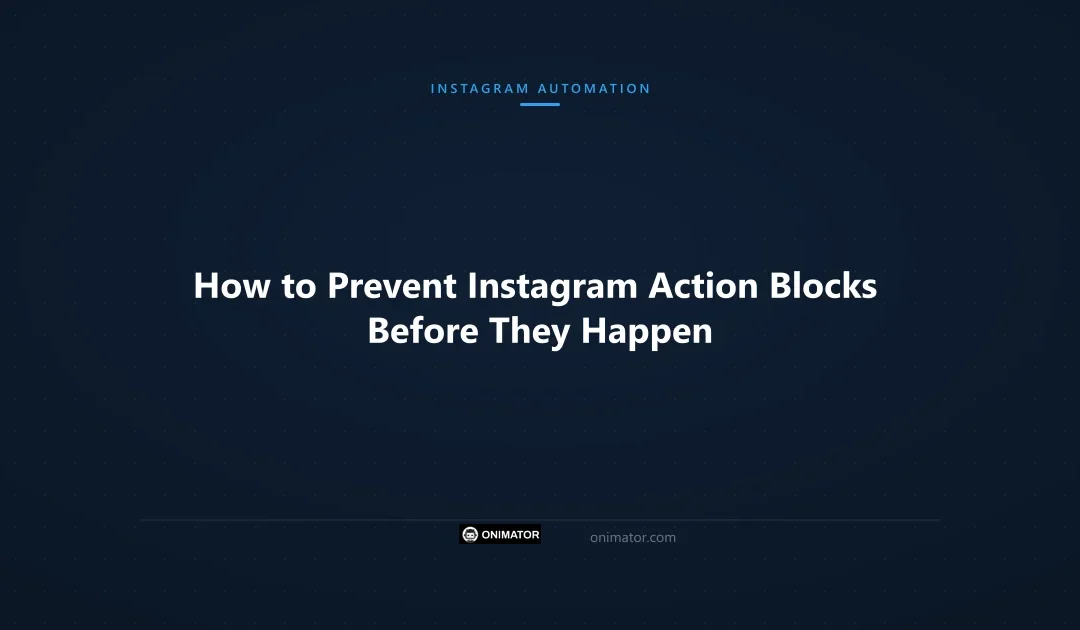 INSTAGRAM AUTOMATION

How to Prevent Instagram Action Blocks Before They Happen

ONIMATOR

onimator.com